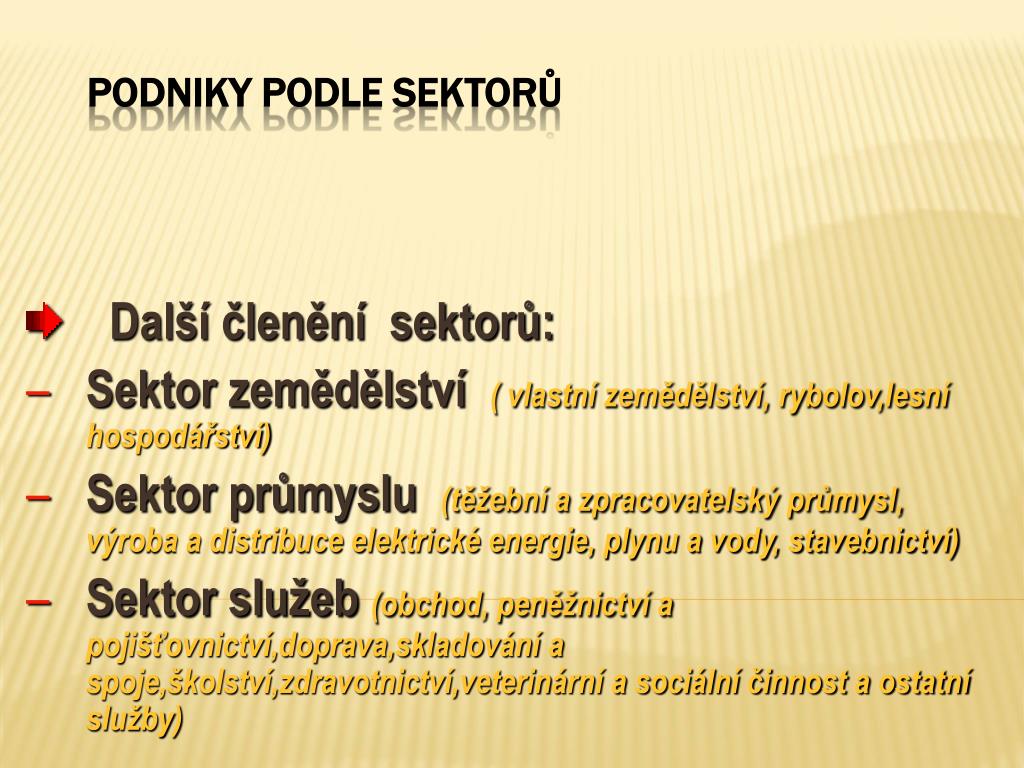 PODNIKY PODLE SEKTORŮ

Další členění sektorů:

– Sektor zemědělství ( vlastní zemědělství, rybolov,lesní hospodářství)

– Sektor průmyslu (těžební a zpracovatelský průmysl, výroba a distribuce elektrické energie, plynu a vody, stavebnictví)

– Sektor služeb (obchod, peněžnictví a pojišťovnictví,doprava,skladování a spoje,školství,zdravotnictví,veterinární a sociální činnost a ostatní služby)